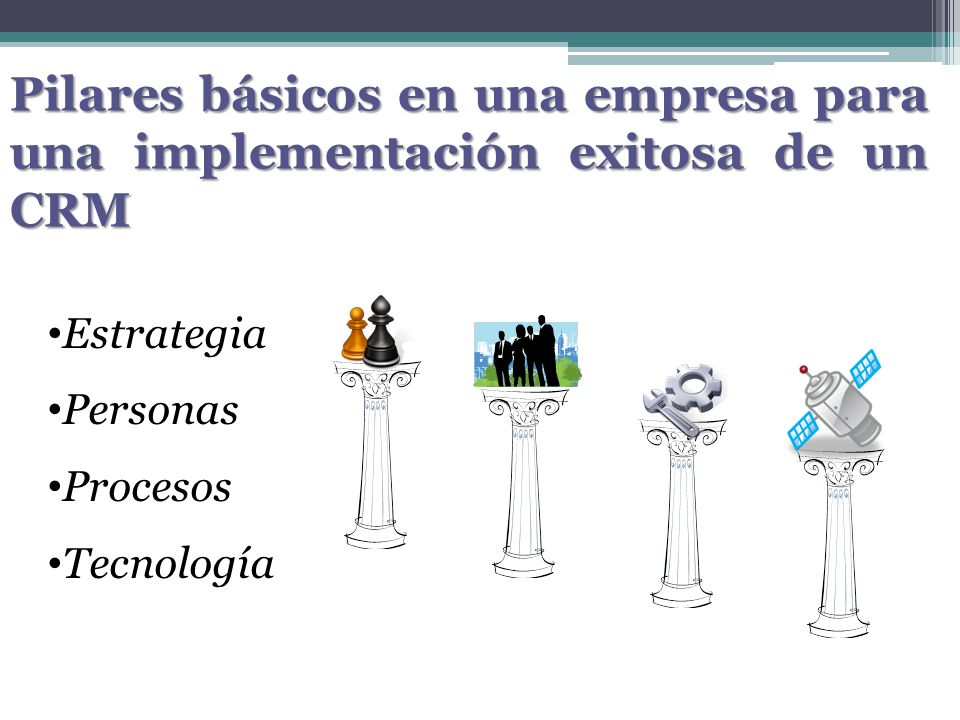 Pilares básicos en una empresa para una implementación exitosa de un CRM

•Estrategia

•Personas

•Procesos

•Tecnología